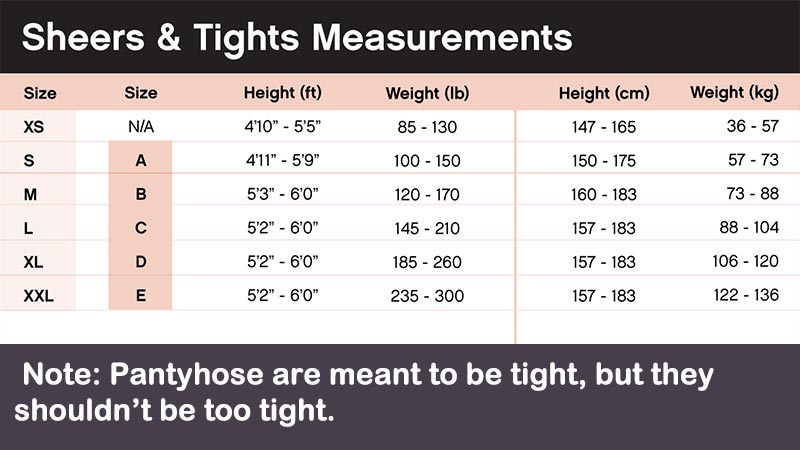 Sheers & Tights Measurements

| Size | Size | Height (ft) | Weight (lb) | Height (cm) | Weight (kg) |
|---|---|---|---|---|---|
| XS | N/A | 4'10" - 5'5" | 85 - 130 | 147 - 165 | 36 - 57 |
| S | A | 4'11" - 5'9" | 100 - 150 | 150 - 175 | 57 - 73 |
| M | B | 5'3" - 6'0" | 120 - 170 | 160 - 183 | 73 - 88 |
| L | C | 5'2" - 6'0" | 145 - 210 | 157 - 183 | 88 - 104 |
| XL | D | 5'2" - 6'0" | 185 - 260 | 157 - 183 | 106 - 120 |
| XXL | E | 5'2" - 6'0" | 235 - 300 | 157 - 183 | 122 - 136 |

Note: Pantyhose are meant to be tight, but they shouldn't be too tight.